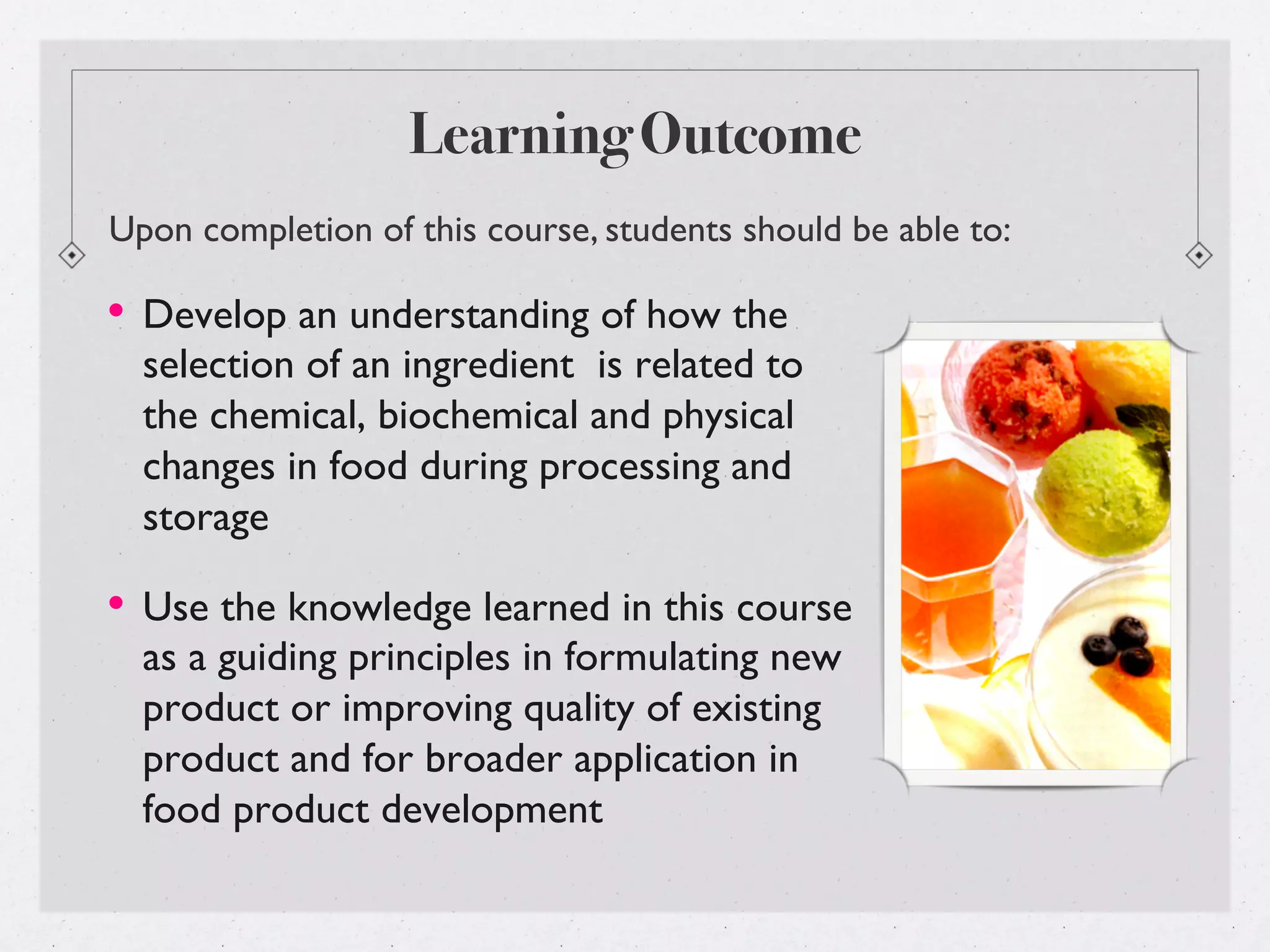 Learning Outcome

Upon completion of this course, students should be able to:

• Develop an understanding of how the selection of an ingredient is related to the chemical, biochemical and physical changes in food during processing and storage

• Use the knowledge learned in this course as a guiding principles in formulating new product or improving quality of existing product and for broader application in food product development